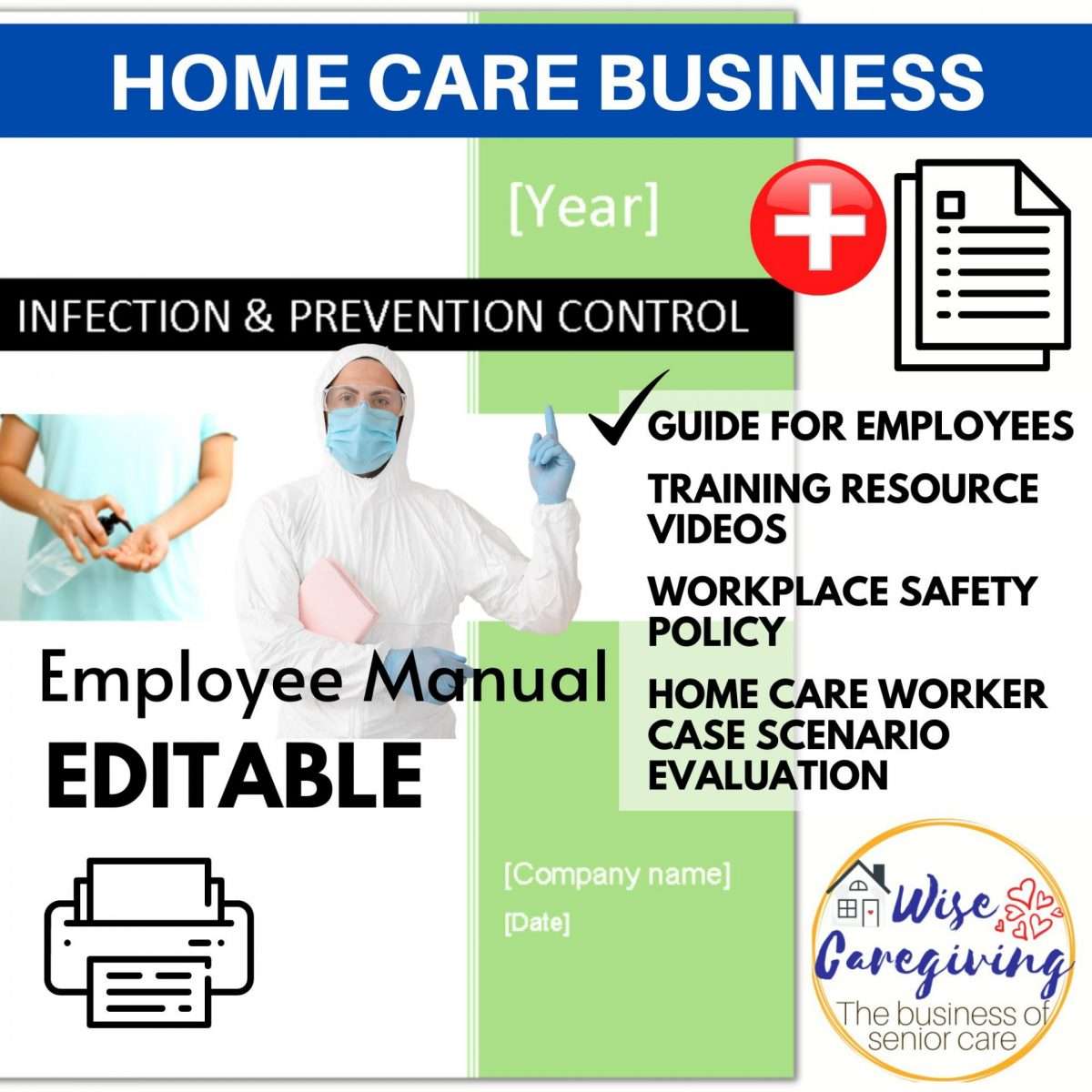 HOME CARE BUSINESS

[Year]

INFECTION & PREVENTION CONTROL

GUIDE FOR EMPLOYEES

TRAINING RESOURCE VIDEOS

WORKPLACE SAFETY POLICY

HOME CARE WORKER CASE SCENARIO EVALUATION

Employee Manual

EDITABLE

[Company name]

[Date]

Wise Caregiving

The business of senior care